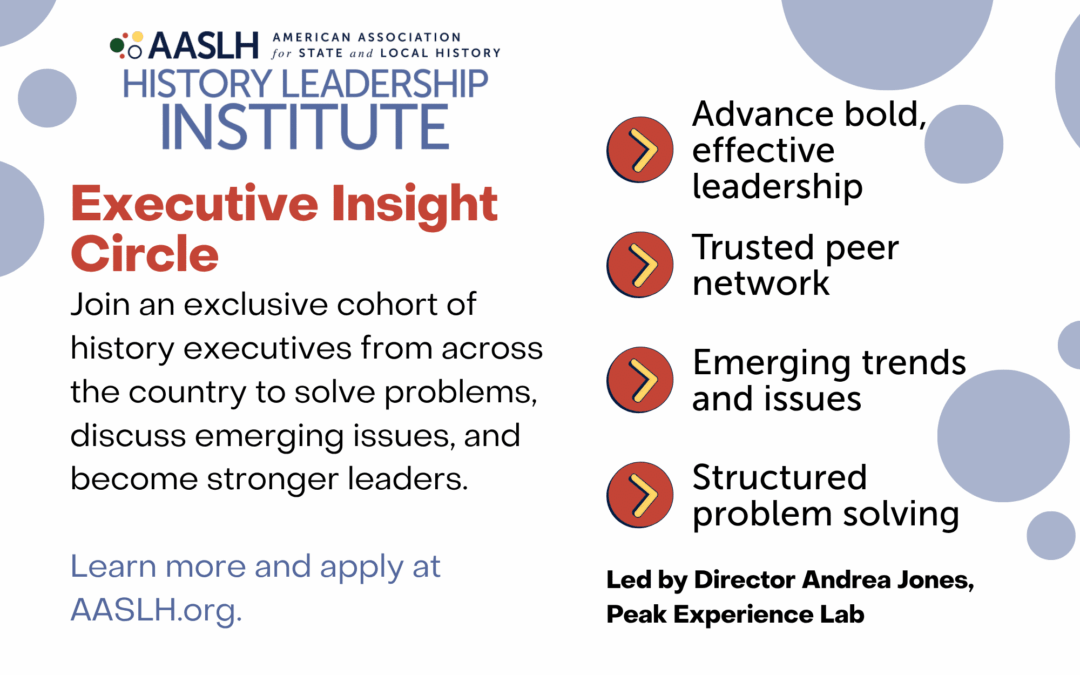 AASLH AMERICAN ASSOCIATION for STATE and LOCAL HISTORY
HISTORY LEADERSHIP INSTITUTE

Executive Insight Circle

Join an exclusive cohort of history executives from across the country to solve problems, discuss emerging issues, and become stronger leaders.

Learn more and apply at AASLH.org.

Advance bold, effective leadership

Trusted peer network

Emerging trends and issues

Structured problem solving

Led by Director Andrea Jones, Peak Experience Lab